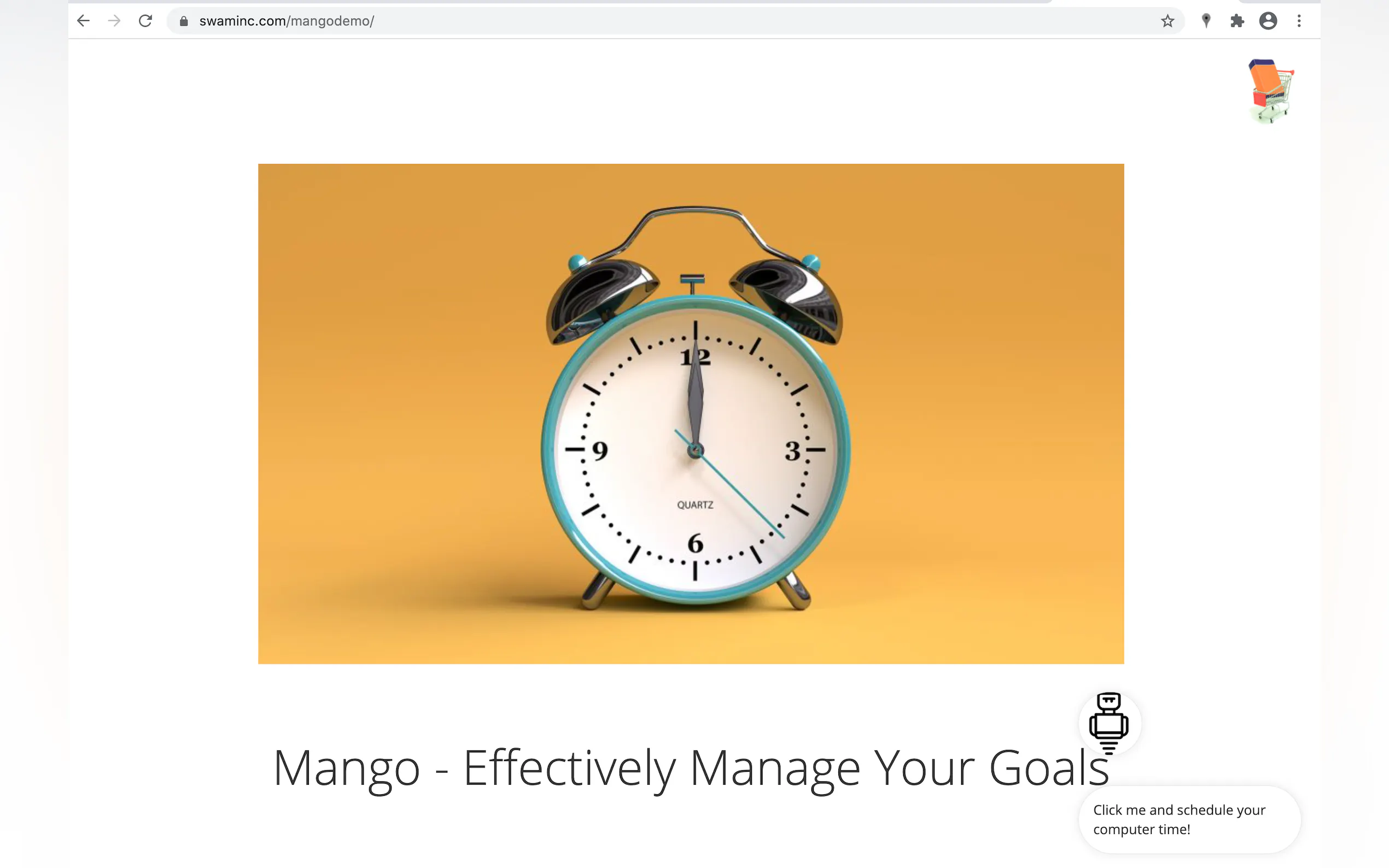 swaminc.com/mangodemo/

12
9
3
QUARTZ
6

Mango - Effectively Manage Your Goals

Click me and schedule your computer time!